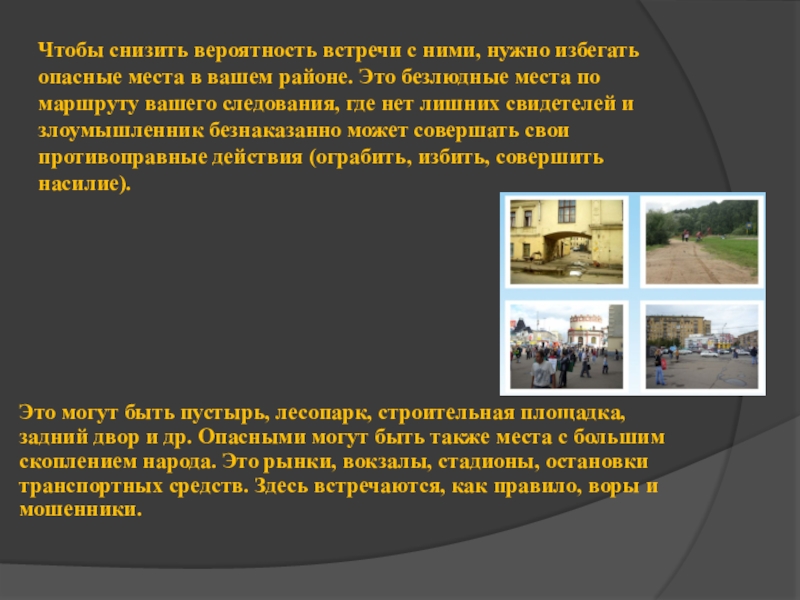 Чтобы снизить вероятность встречи с ними, нужно избегать опасные места в вашем районе. Это безлюдные места по маршруту вашего следования, где нет лишних свидетелей и злоумышленник безнаказанно может совершать свои противоправные действия (ограбить, избить, совершить насилие).

Это могут быть пустырь, лесопарк, строительная площадка, задний двор и др. Опасными могут быть также места с большим скоплением народа. Это рынки, вокзалы, стадионы, остановки транспортных средств. Здесь встречаются, как правило, воры и мошенники.